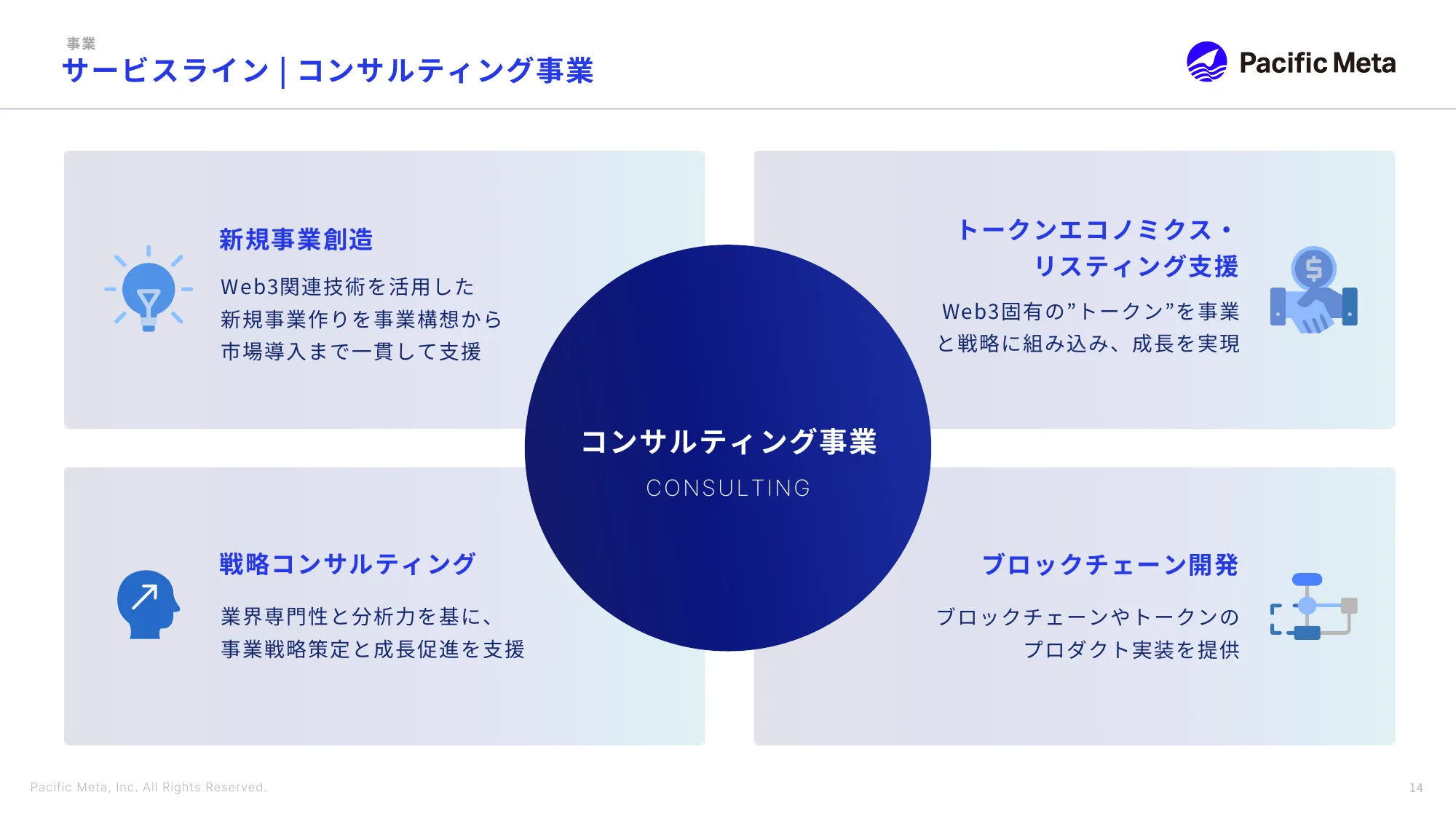 事業
サービスライン｜コンサルティング事業

Pacific Meta

新規事業創造

Web3関連技術を活用した新規事業作りを事業構想から市場導入まで一貫して支援

トークンエコノミクス・リスティング支援

Web3固有の”トークン”を事業と戦略に組み込み、成長を実現

コンサルティング事業

CONSULTING

戦略コンサルティング

業界専門性と分析力を基に、事業戦略策定と成長促進を支援

ブロックチェーン開発

ブロックチェーンやトークンのプロダクト実装を提供

Pacific Meta, Inc. All Rights Reserved.

14